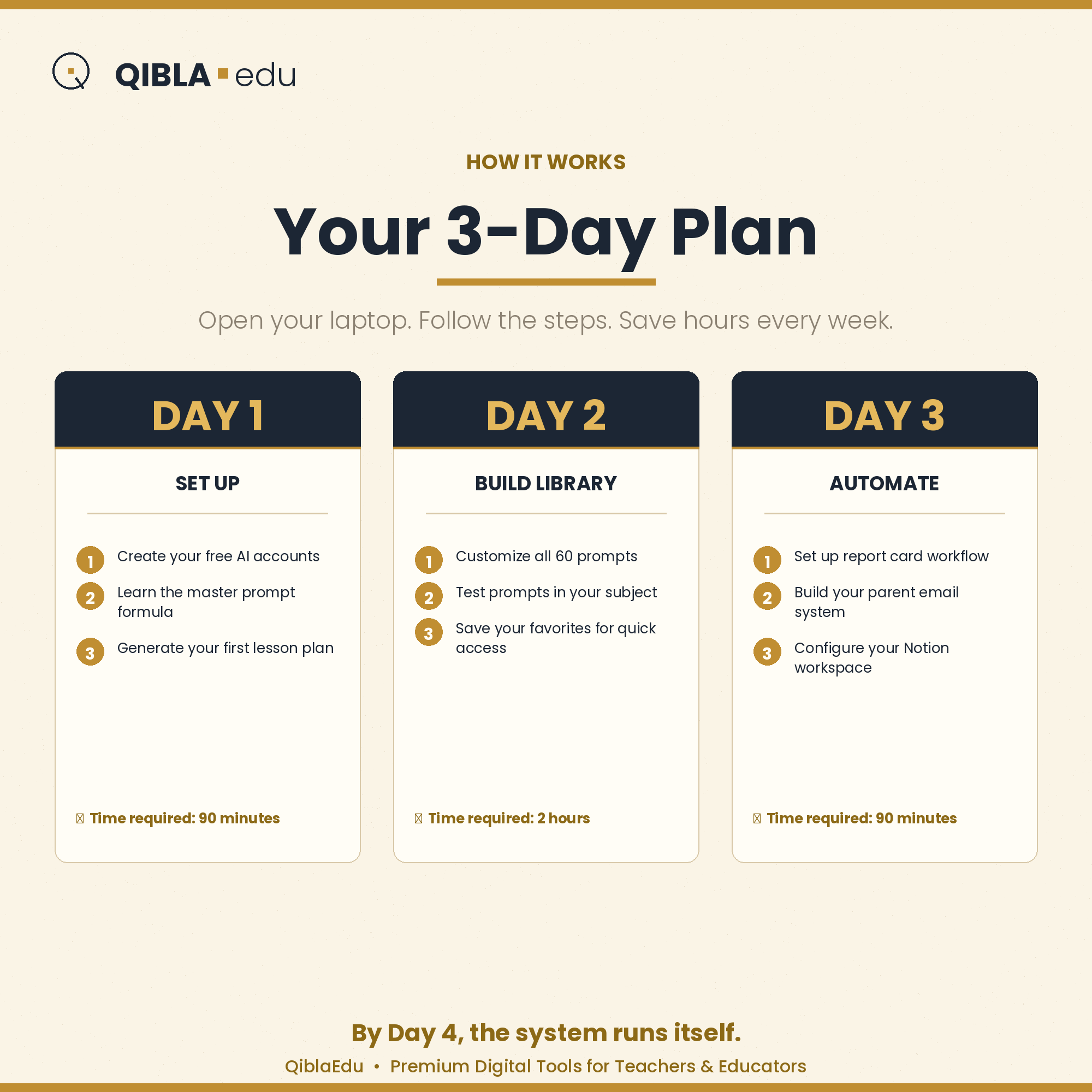 QIBLA edu

HOW IT WORKS

Your 3-Day Plan

Open your laptop. Follow the steps. Save hours every week.

DAY 1

SET UP

1 Create your free AI accounts

2 Learn the master prompt formula

3 Generate your first lesson plan

Time required: 90 minutes

DAY 2

BUILD LIBRARY

1 Customize all 60 prompts

2 Test prompts in your subject

3 Save your favorites for quick access

Time required: 2 hours

DAY 3

AUTOMATE

1 Set up report card workflow

2 Build your parent email system

3 Configure your Notion workspace

Time required: 90 minutes

By Day 4, the system runs itself.

QiblaEdu • Premium Digital Tools for Teachers & Educators